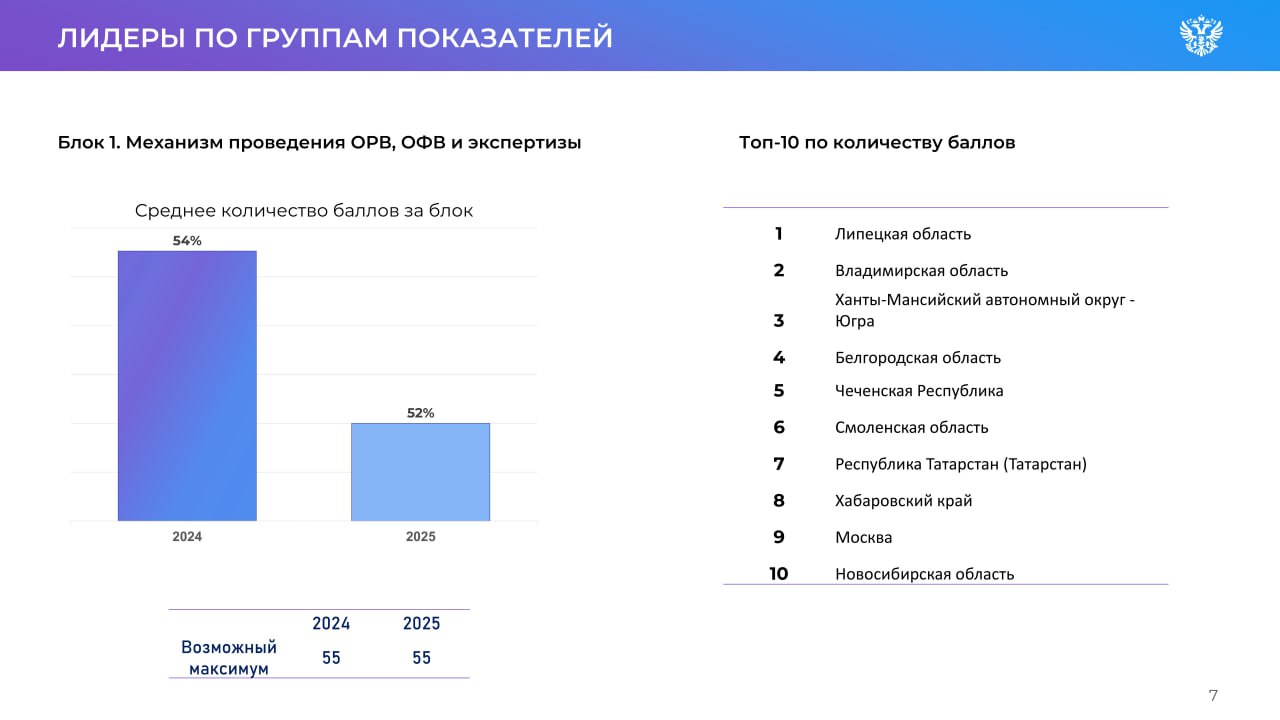 ЛИДЕРЫ ПО ГРУППАМ ПОКАЗАТЕЛЕЙ

Блок 1. Механизм проведения ОРВ, ОФВ и экспертизы

Среднее количество баллов за блок

54%

52%

2024

2025

|  | 2024 | 2025 |
|---|---|---|
| Возможный максимум | 55 | 55 |

Топ-10 по количеству баллов

| | |
|---|---|
| 1 | Липецкая область |
| 2 | Владимирская область |
| 3 | Ханты-Мансийский автономный округ - Югра |
| 4 | Белгородская область |
| 5 | Чеченская Республика |
| 6 | Смоленская область |
| 7 | Республика Татарстан (Татарстан) |
| 8 | Хабаровский край |
| 9 | Москва |
| 10 | Новосибирская область |

7